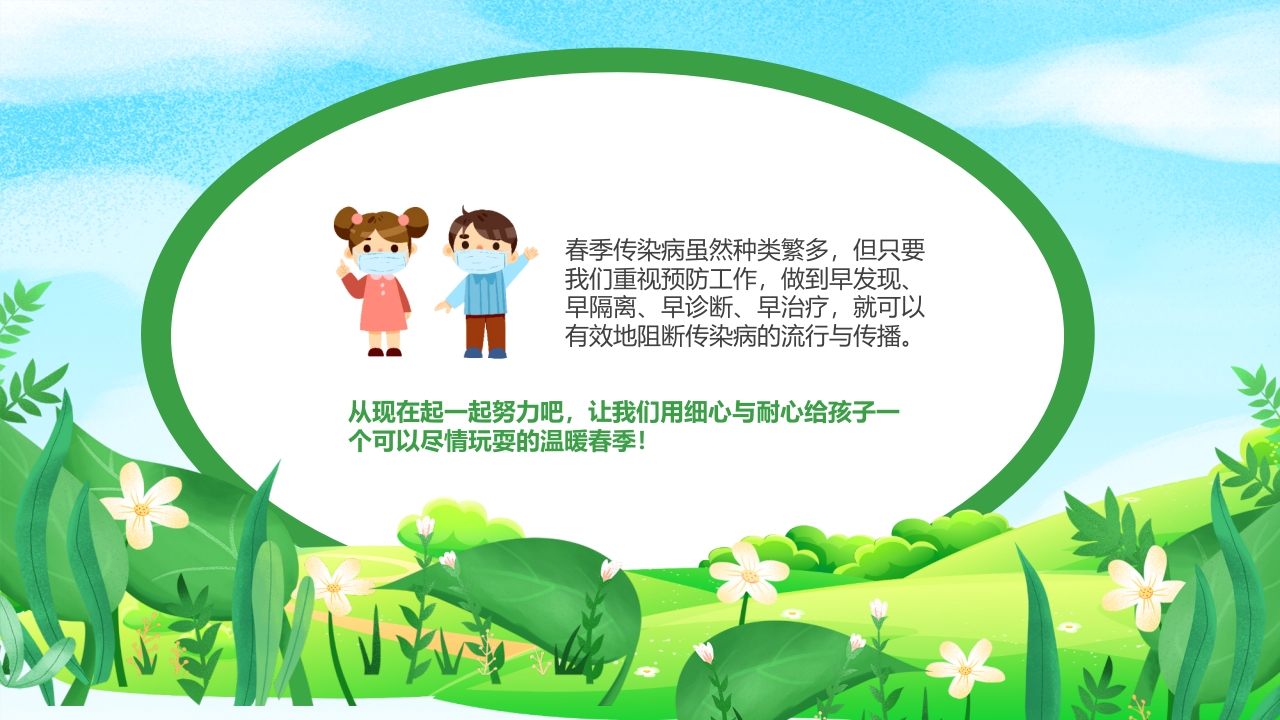 春季传染病虽然种类繁多，但只要我们重视预防工作，做到早发现、早隔离、早诊断、早治疗，就可以有效地阻断传染病的流行与传播。

从现在起一起努力吧，让我们用细心与耐心给孩子一个可以尽情玩耍的温暖春季！